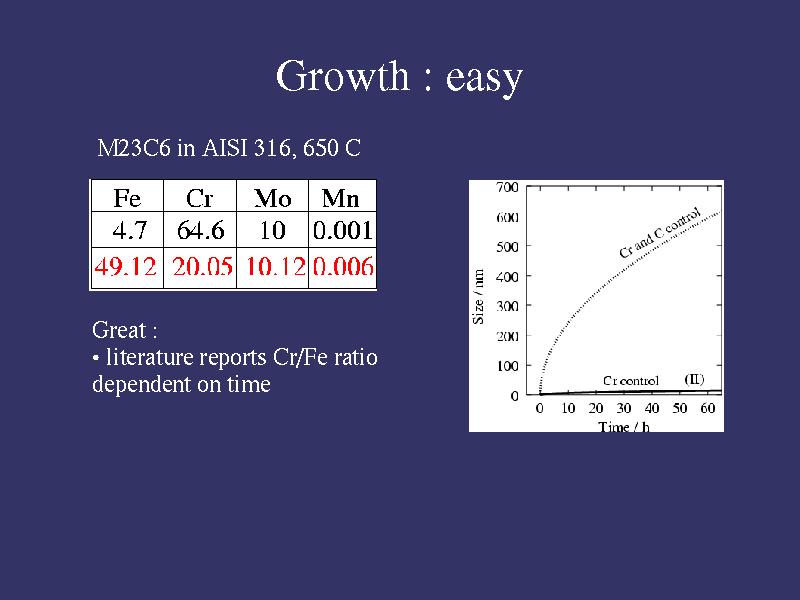 Growth : easy

M23C6 in AISI 316, 650 C

| Fe | Cr | Mo | Mn |
|---|---|---|---|
| 4.7 | 64.6 | 10 | 0.001 |
| 49.12 | 20.05 | 10.12 | 0.006 |

Great :
• literature reports Cr/Fe ratio dependent on time

700
600
500
400
300
200
100
0
Size / nm
Cr and C control
Cr control
(II)
0 10 20 30 40 50 60
Time / h